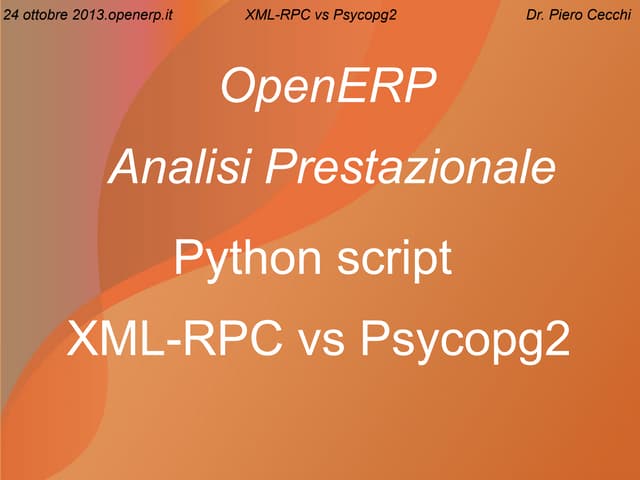 24 ottobre 2013.openerp.it

XML-RPC vs Psycopg2

Dr. Piero Cecchi

OpenERP

Analisi Prestazionale

Python script

XML-RPC vs Psycopg2